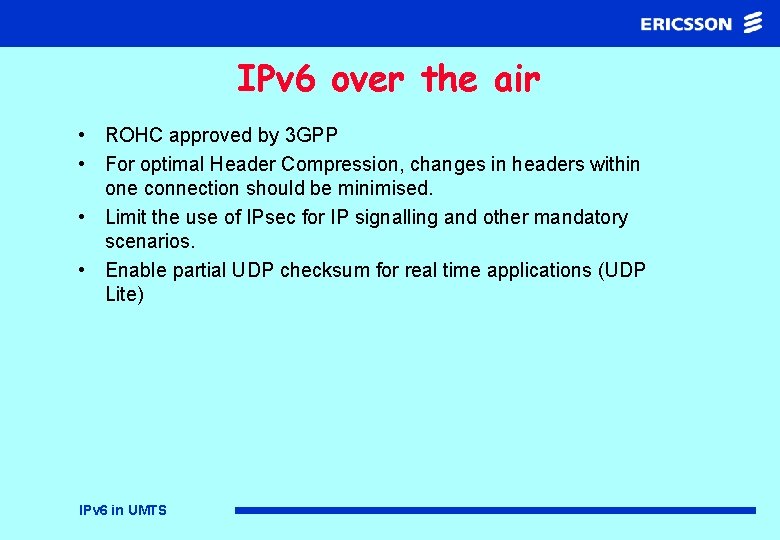 ERICSSON

IPv6 over the air

• ROHC approved by 3GPP
• For optimal Header Compression, changes in headers within one connection should be minimised.
• Limit the use of IPsec for IP signalling and other mandatory scenarios.
• Enable partial UDP checksum for real time applications (UDP Lite)

IPv6 in UMTS